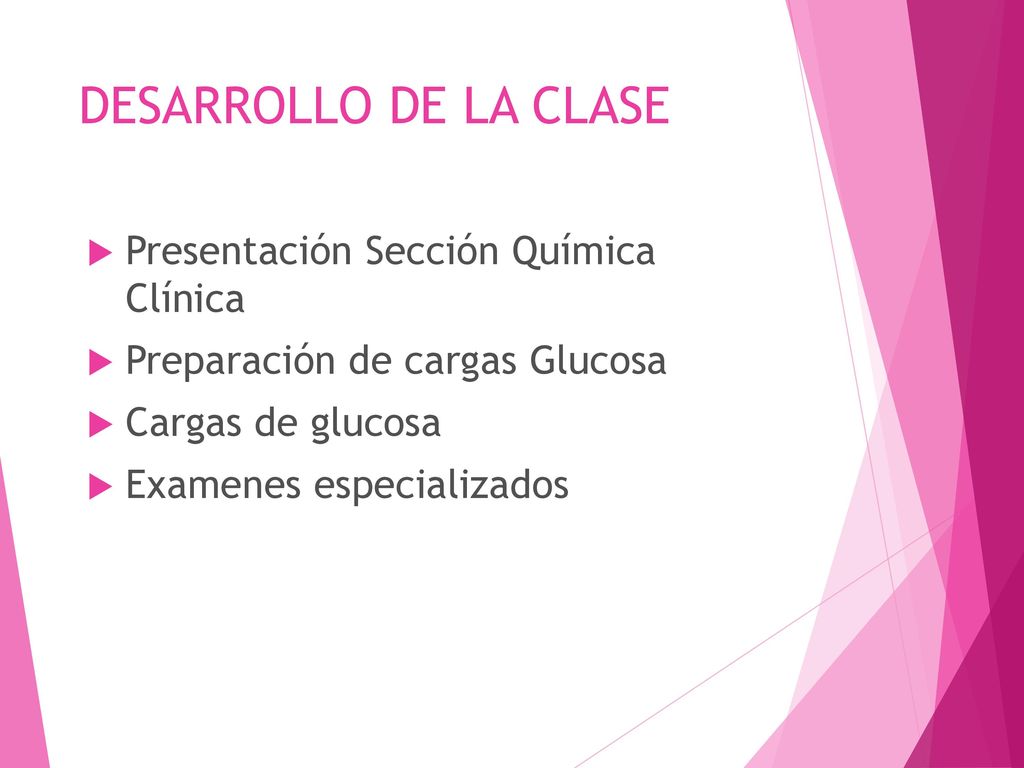 DESARROLLO DE LA CLASE

Presentación Sección Química Clínica

Preparación de cargas Glucosa

Cargas de glucosa

Examenes especializados